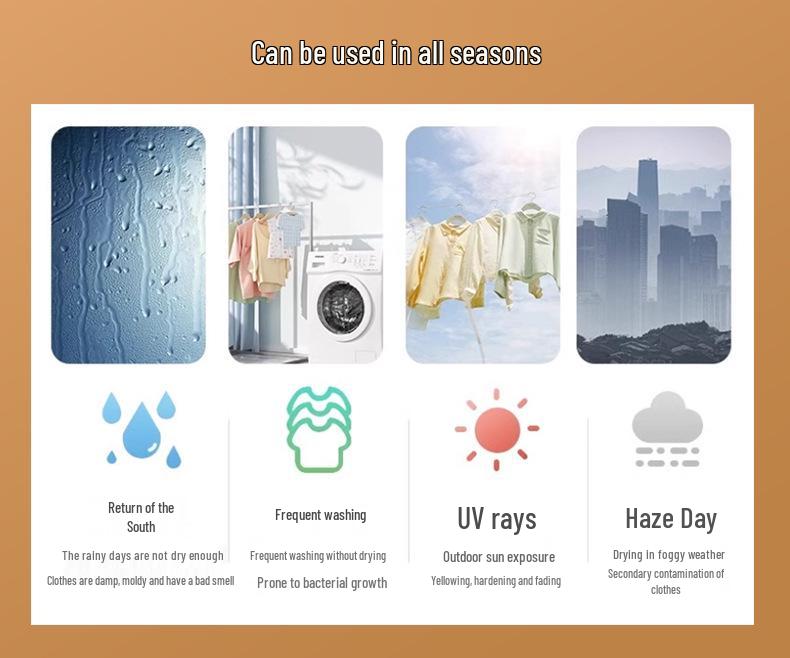 Can be used in all seasons

Return of the South

The rainy days are not dry enough

Clothes are damp, moldy and have a bad smell

Frequent washing

Frequent washing without drying

Prone to bacterial growth

UV rays

Outdoor sun exposure

Yellowing, hardening and fading

Haze Day

Drying in foggy weather

Secondary contamination of clothes